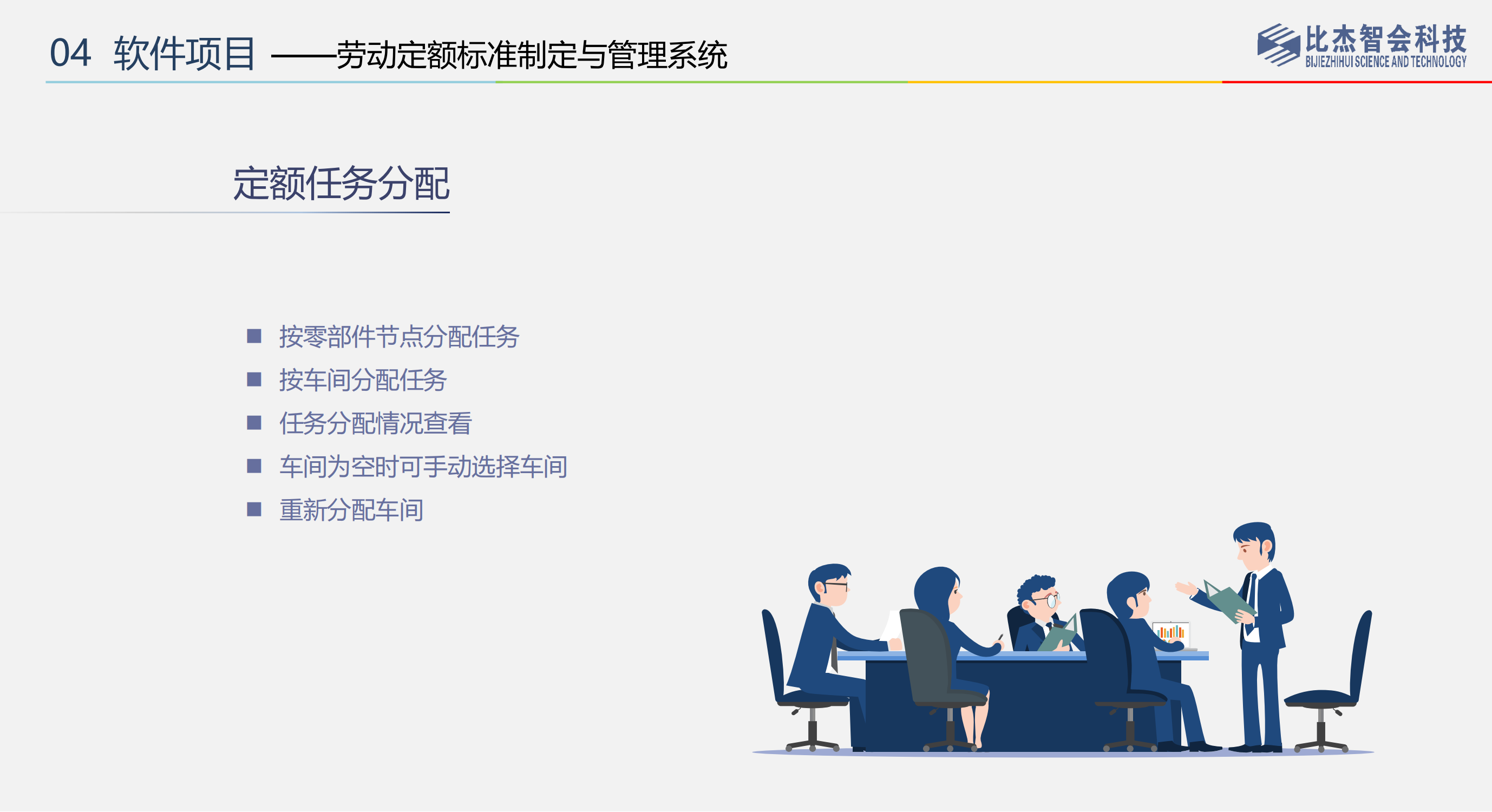 04 软件项目 ——劳动定额标准制定与管理系统

比杰智会科技
BIJIEZHIHUI SCIENCE AND TECHNOLOGY

定额任务分配

■ 按零部件节点分配任务
■ 按车间分配任务
■ 任务分配情况查看
■ 车间为空时可手动选择车间
■ 重新分配车间